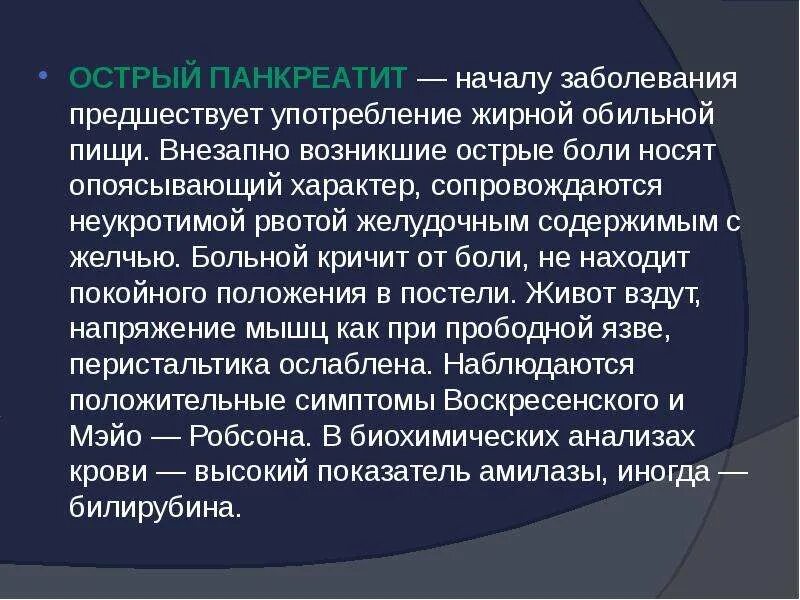 • ОСТРЫЙ ПАНКРЕАТИТ — началу заболевания предшествует употребление жирной обильной пищи. Внезапно возникшие острые боли носят опоясывающий характер, сопровождаются неукротимой рвотой желудочным содержимым с желчью. Больной кричит от боли, не находит покойного положения в постели. Живот вздут, напряжение мышц как при прободной язве, перистальтика ослаблена. Наблюдаются положительные симптомы Воскресенского и Мэйо — Робсона. В биохимических анализах крови — высокий показатель амилазы, иногда — билирубина.